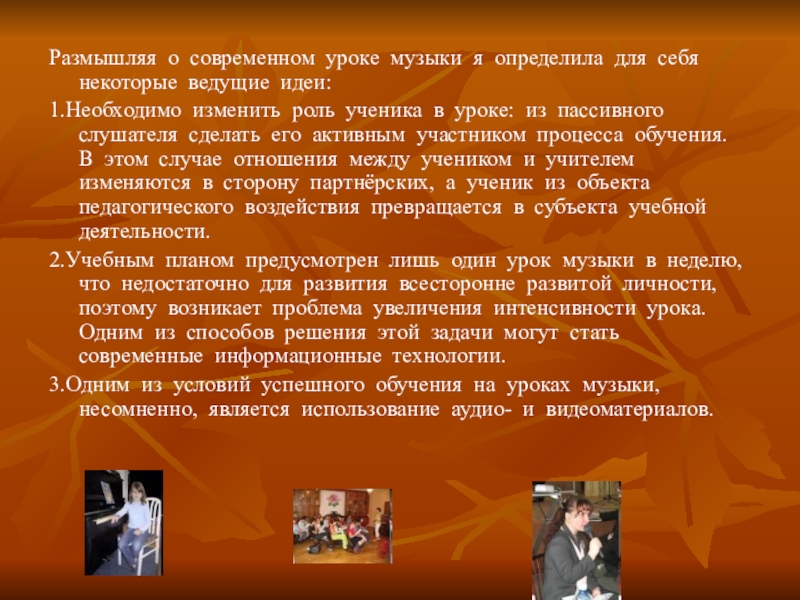 Размышляя о современном уроке музыки я определила для себя некоторые ведущие идеи:

1.Необходимо изменить роль ученика в уроке: из пассивного слушателя сделать его активным участником процесса обучения. В этом случае отношения между учеником и учителем изменяются в сторону партнёрских, а ученик из объекта педагогического воздействия превращается в субъекта учебной деятельности.

2.Учебным планом предусмотрен лишь один урок музыки в неделю, что недостаточно для развития всесторонне развитой личности, поэтому возникает проблема увеличения интенсивности урока. Одним из способов решения этой задачи могут стать современные информационные технологии.

3.Одним из условий успешного обучения на уроках музыки, несомненно, является использование аудио- и видеоматериалов.